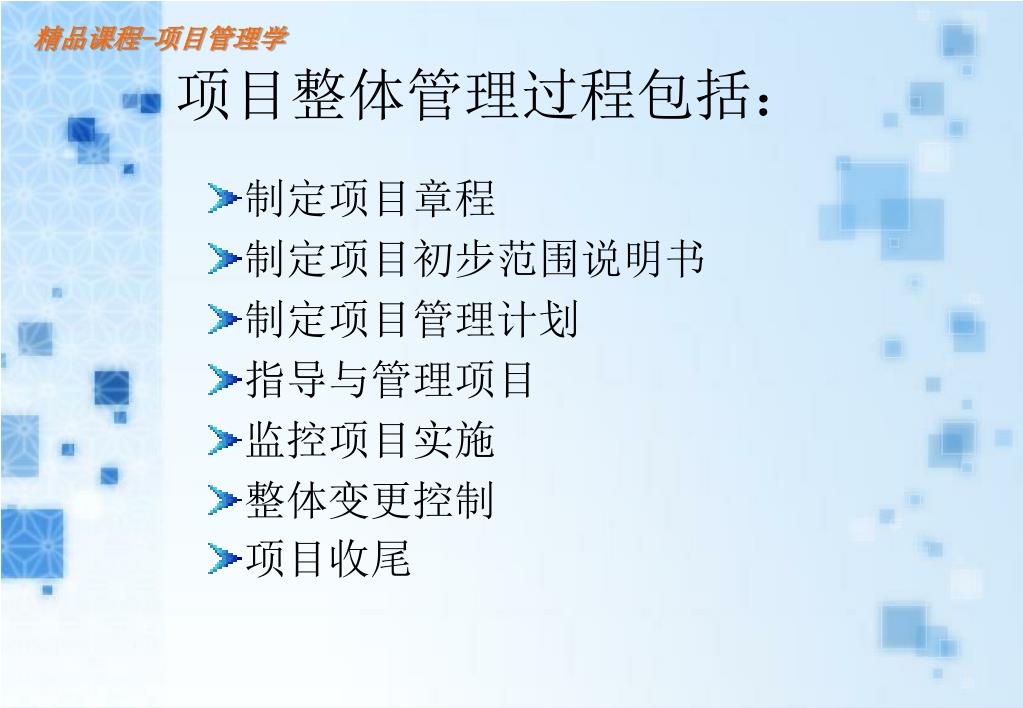 精品课程-项目管理学

项目整体管理过程包括：

➤制定项目章程
➤制定项目初步范围说明书
➤制定项目管理计划
➤指导与管理项目
➤监控项目实施
➤整体变更控制
➤项目收尾